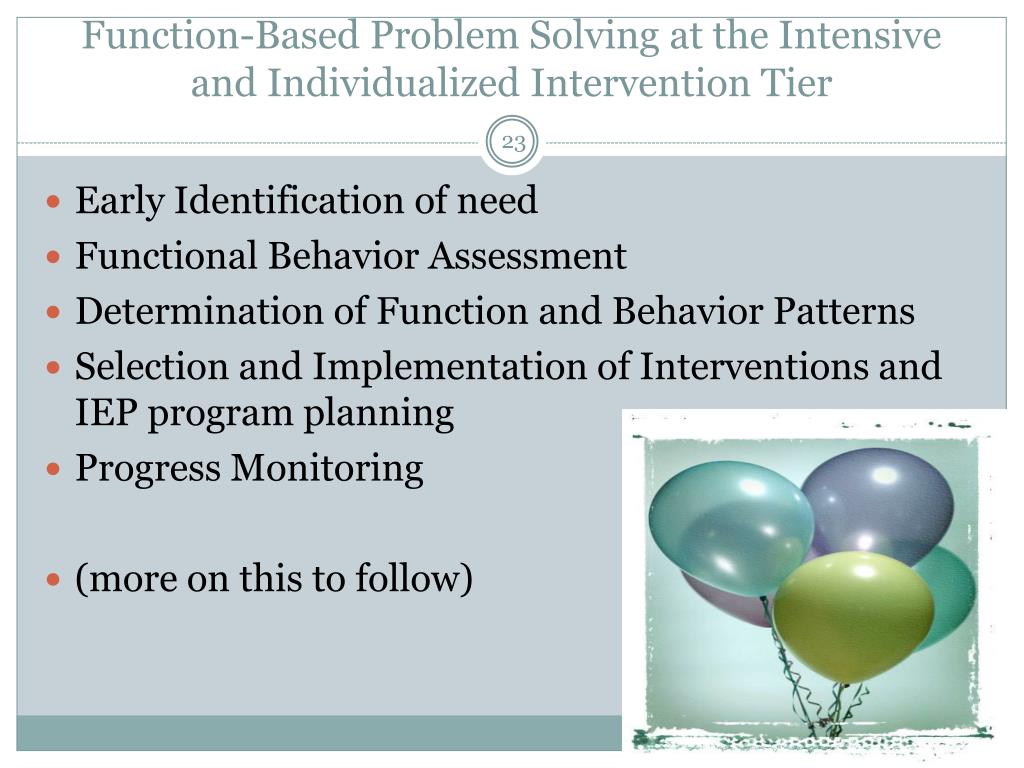 Function-Based Problem Solving at the Intensive and Individualized Intervention Tier

23

- Early Identification of need
- Functional Behavior Assessment
- Determination of Function and Behavior Patterns
- Selection and Implementation of Interventions and IEP program planning
- Progress Monitoring

- (more on this to follow)